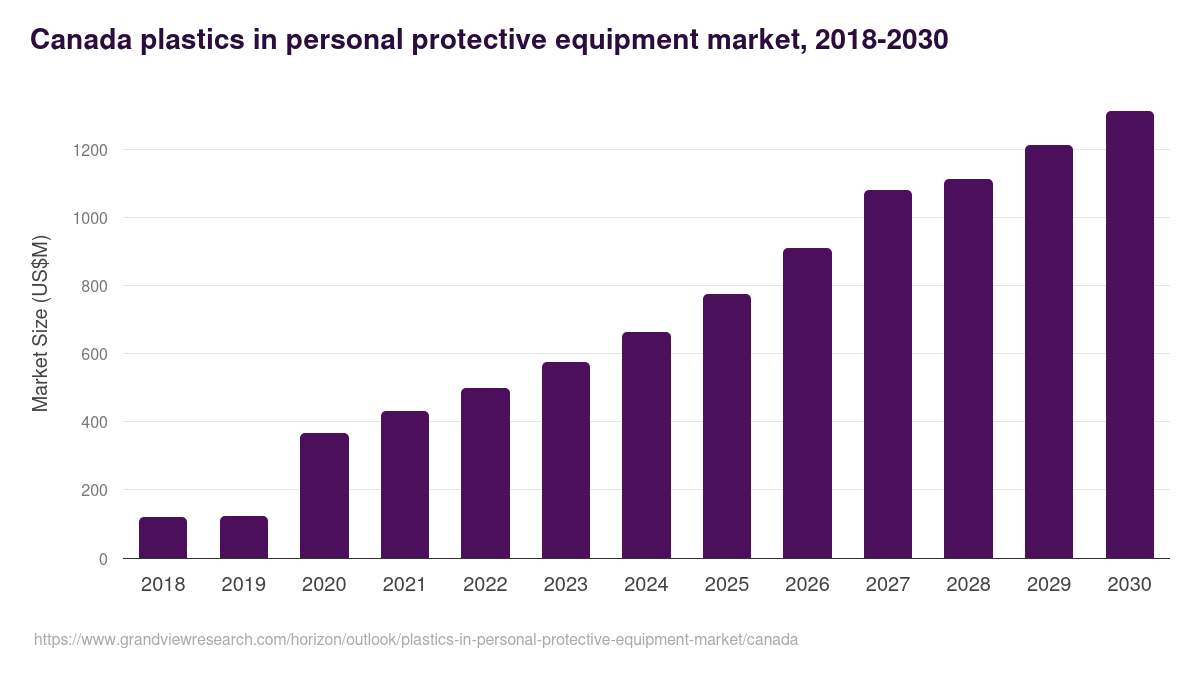 Canada plastics in personal protective equipment market, 2018-2030

Market Size (US$M)

1200
1000
800
600
400
200
0

2018 2019 2020 2021 2022 2023 2024 2025 2026 2027 2028 2029 2030

https://www.grandviewresearch.com/horizon/outlook/plastics-in-personal-protective-equipment-market/canada